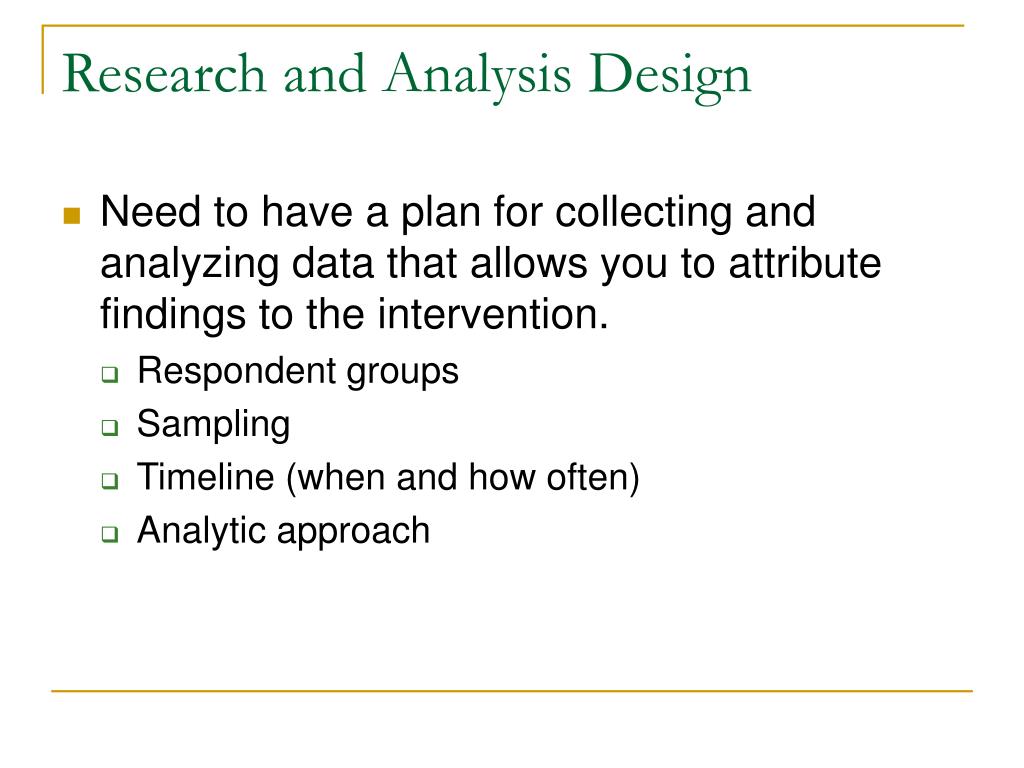 Research and Analysis Design

Need to have a plan for collecting and analyzing data that allows you to attribute findings to the intervention.

Respondent groups

Sampling

Timeline (when and how often)

Analytic approach